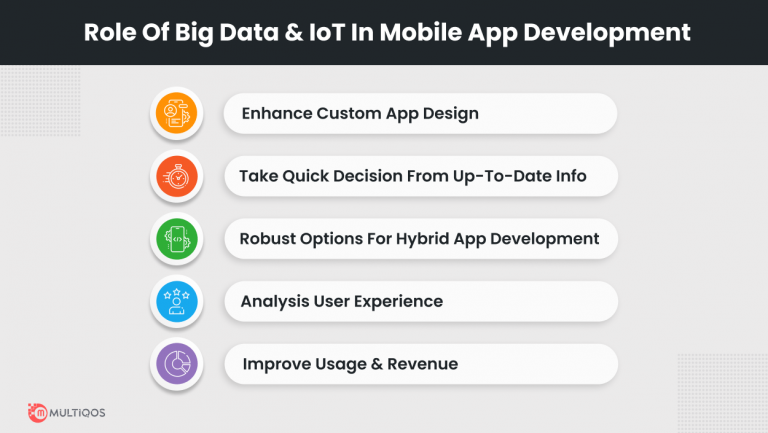 Role Of Big Data & IoT In Mobile App Development

Enhance Custom App Design

Take Quick Decision From Up-To-Date Info

Robust Options For Hybrid App Development

Analysis User Experience

Improve Usage & Revenue

MULTIQOS